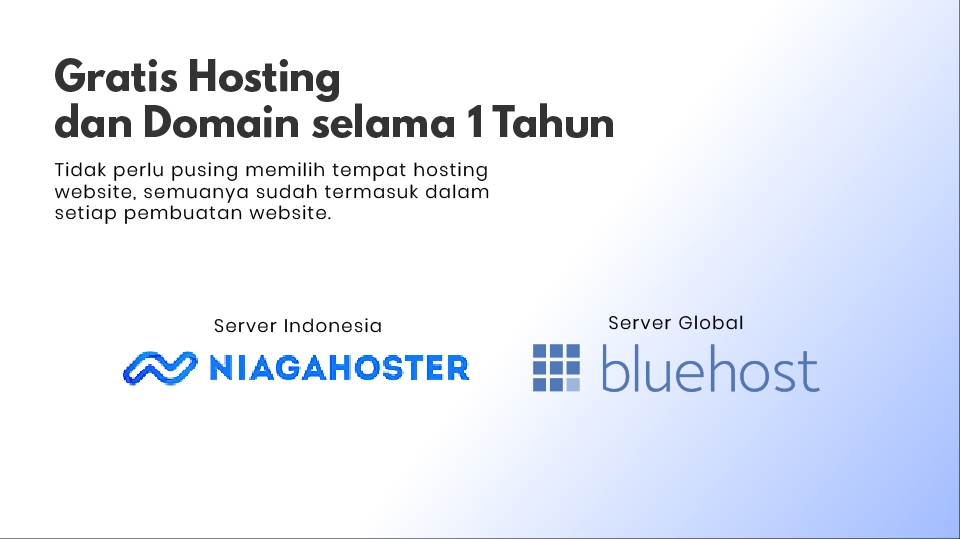 Gratis Hosting
dan Domain selama 1 Tahun

Tidak perlu pusing memilih tempat hosting website, semuanya sudah termasuk dalam setiap pembuatan website.

Server Indonesia

NIAGAHOSTER

Server Global

bluehost